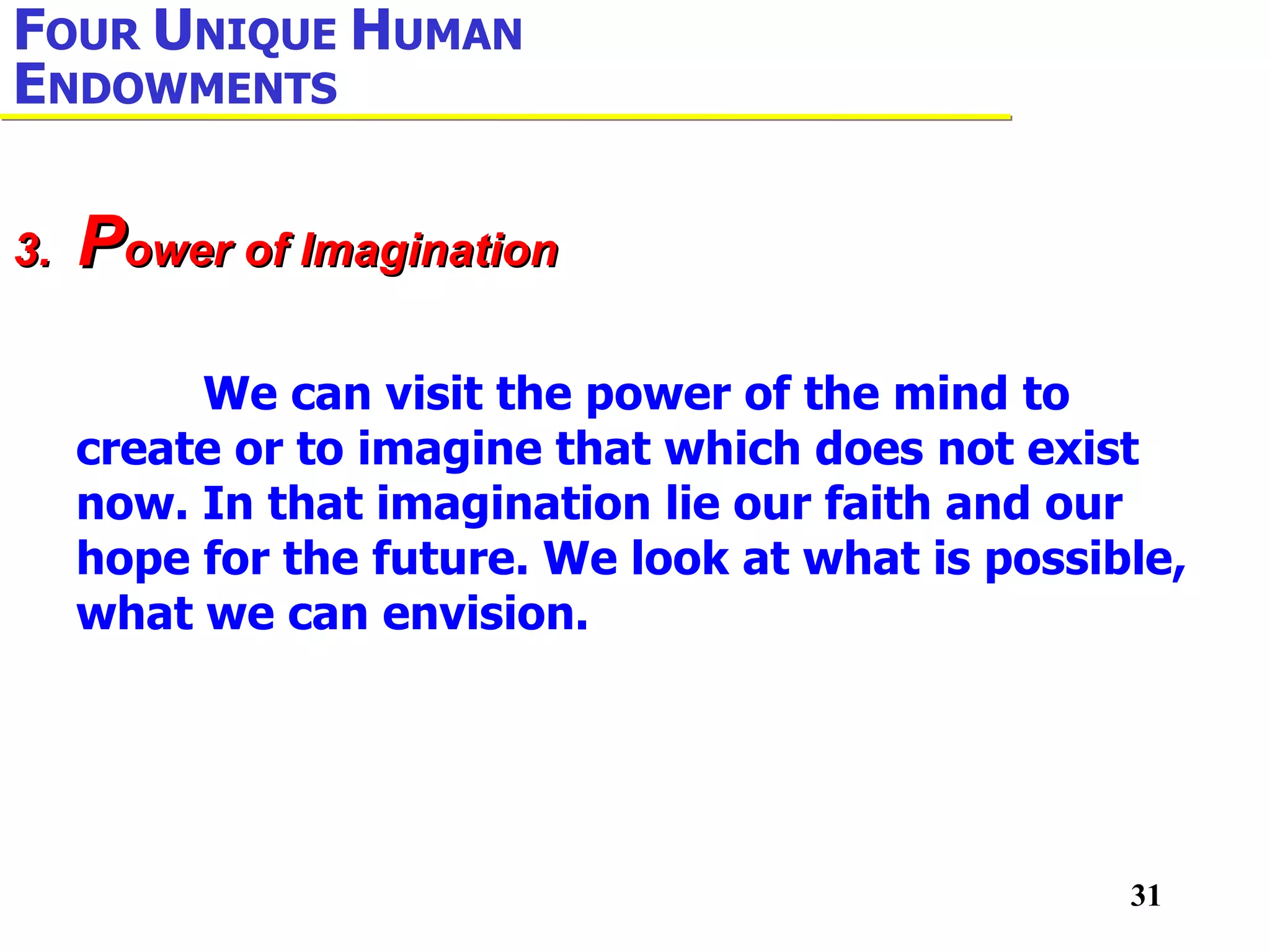 FOUR UNIQUE HUMAN ENDOWMENTS

3. Power of Imagination

We can visit the power of the mind to create or to imagine that which does not exist now. In that imagination lie our faith and our hope for the future. We look at what is possible, what we can envision.

31